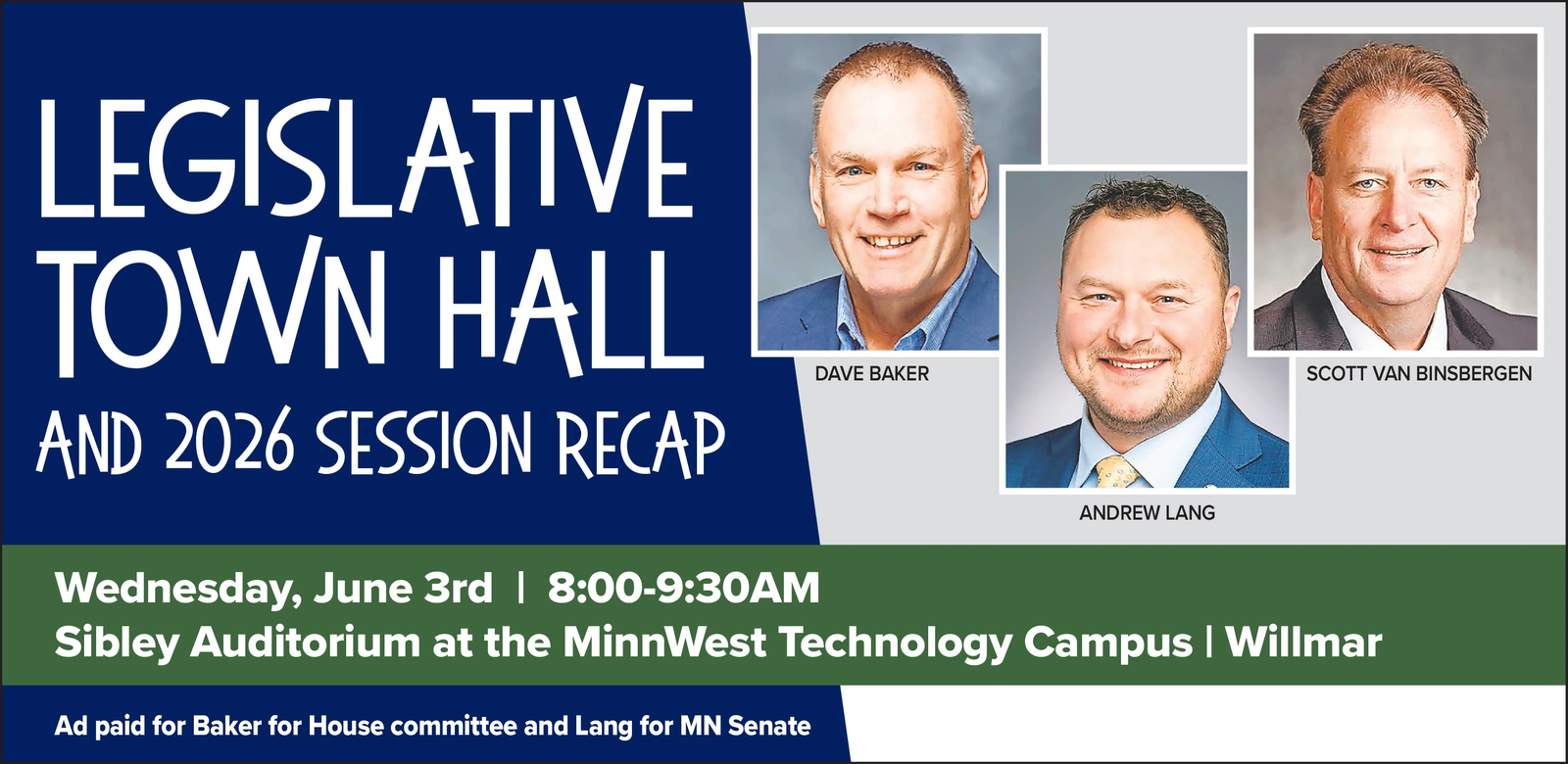 LEGISLATIVE TOWN HALL

AND 2026 SESSION RECAP

DAVE BAKER

ANDREW LANG

SCOTT VAN BINSBERGEN

Wednesday, June 3rd | 8:00-9:30AM
Sibley Auditorium at the MinnWest Technology Campus | Willmar

Ad paid for Baker for House committee and Lang for MN Senate